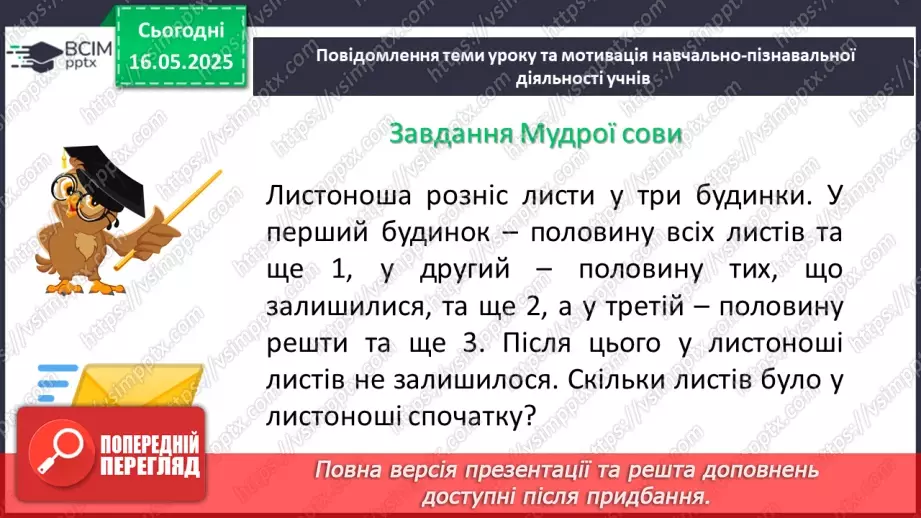 ВСІМ pptx

Сьогодні 16.05.2025

Повідомлення теми уроку та мотивація навчально-пізнавальної діяльності учнів

Завдання Мудрої сови

Листоноша розніс листи у три будинки. У перший будинок – половину всіх листів та ще 1, у другий – половину тих, що залишилися, та ще 2, а у третій – половину решти та ще 3. Після цього у листоноші листів не залишилося. Скільки листів було у листоноші спочатку?

ПОПЕРЕДНІЙ ПЕРЕГЛЯД

Повна версія презентації та решта доповнень доступні після придбання.

https://vsimpptx.com